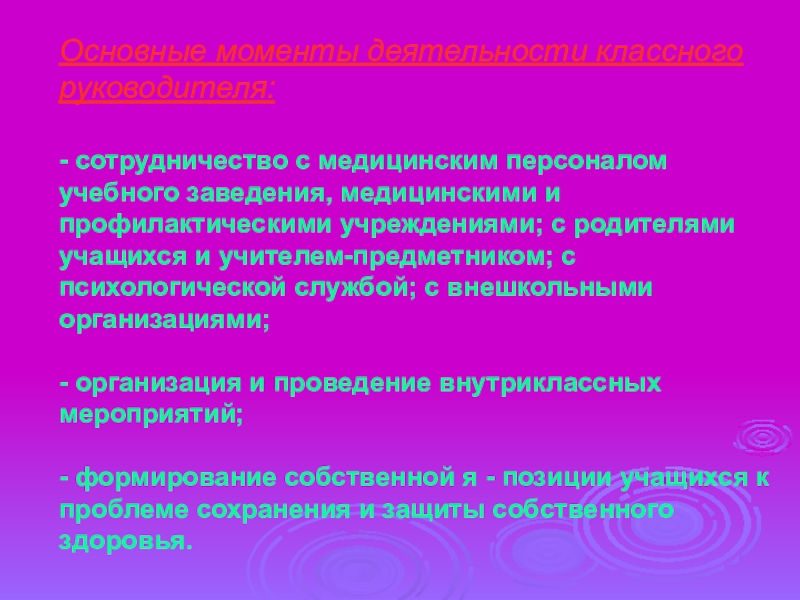 Основные моменты деятельности классного руководителя:

- сотрудничество с медицинским персоналом учебного заведения, медицинскими и профилактическими учреждениями; с родителями учащихся и учителем-предметником; с психологической службой; с внешкольными организациями;

- организация и проведение внутриклассных мероприятий;

- формирование собственной я - позиции учащихся к проблеме сохранения и защиты собственного здоровья.